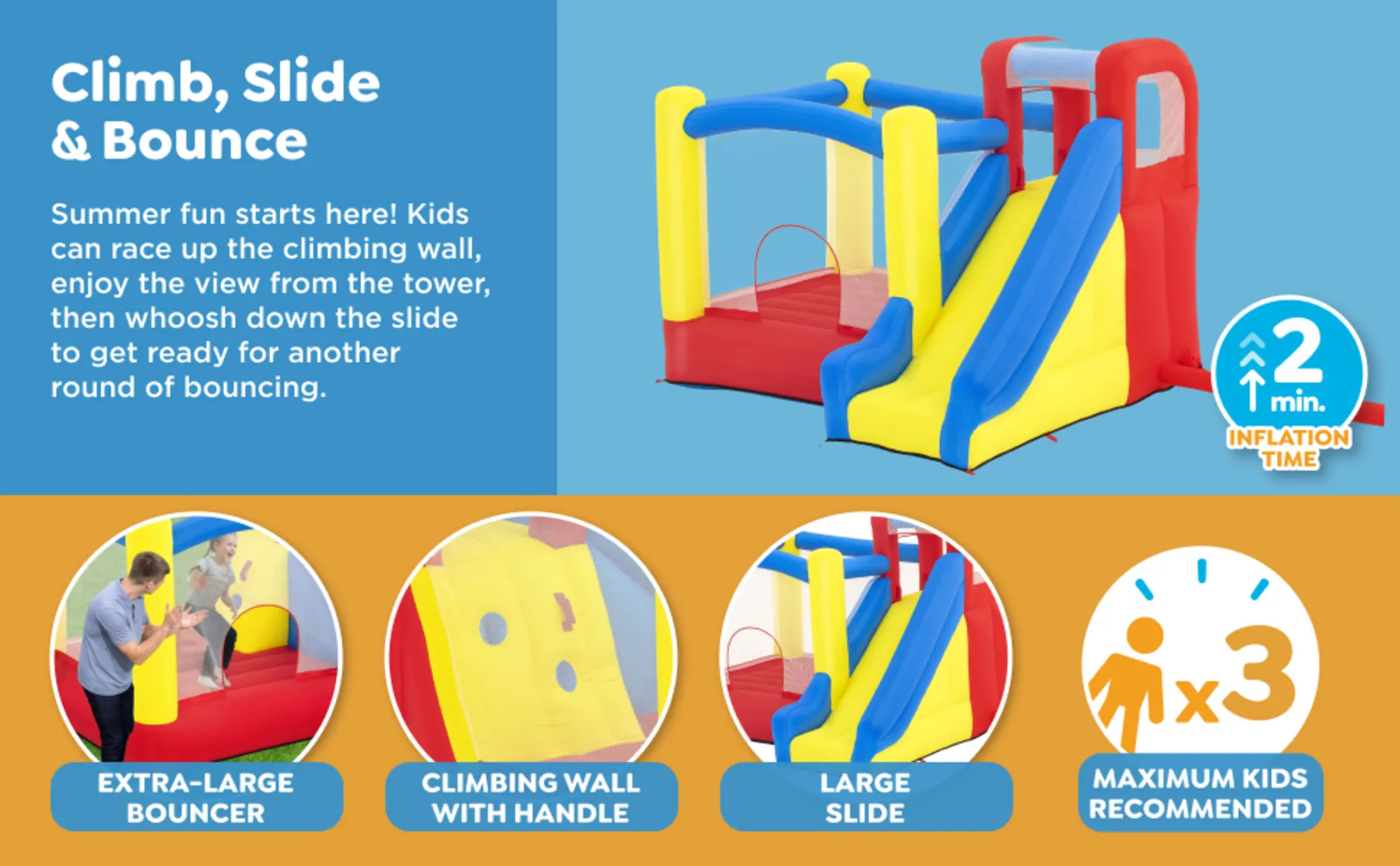 Climb, Slide & Bounce

Summer fun starts here! Kids can race up the climbing wall, enjoy the view from the tower, then whoosh down the slide to get ready for another round of bouncing.

2 min.
INFLATION TIME

EXTRA-LARGE BOUNCER

CLIMBING WALL WITH HANDLE

LARGE SLIDE

x3
MAXIMUM KIDS RECOMMENDED